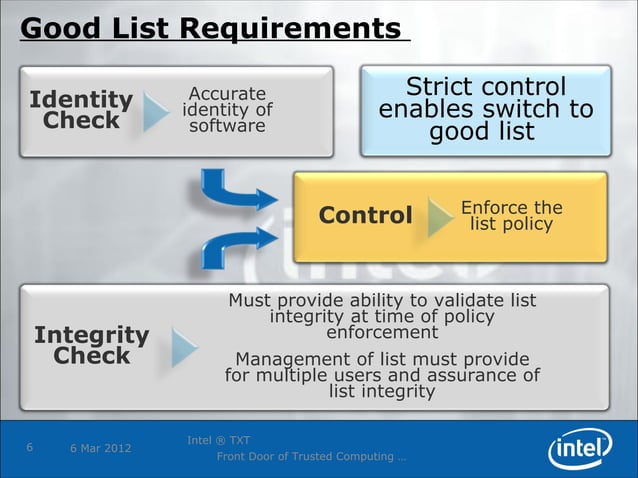 Good List Requirements

Identity Check

Accurate identity of software

Strict control enables switch to good list

Control

Enforce the list policy

Integrity Check

Must provide ability to validate list integrity at time of policy enforcement

Management of list must provide for multiple users and assurance of list integrity

6 6 Mar 2012

Intel ® TXT
Front Door of Trusted Computing ...

intel